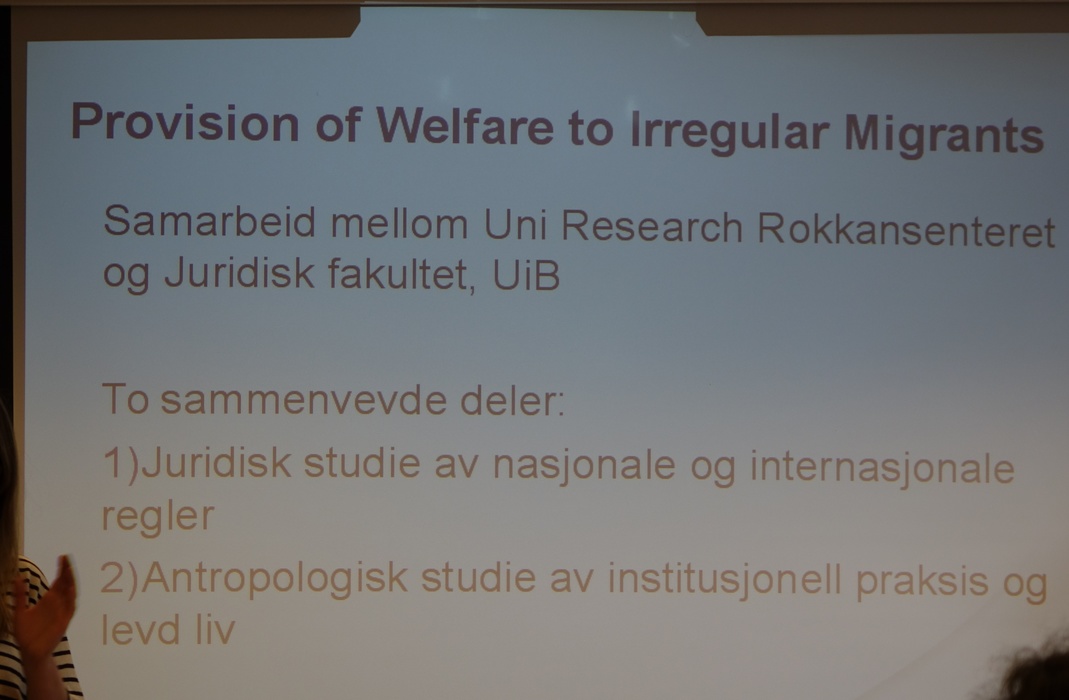 Provision of Welfare to Irregular Migrants

Samarbeid mellom Uni Research Rokkansenteret og Juridisk fakultet, UiB

To sammenvevde deler:

1)Juridisk studie av nasjonale og internasjonale regler

2)Antropologisk studie av institusjonell praksis og levd liv